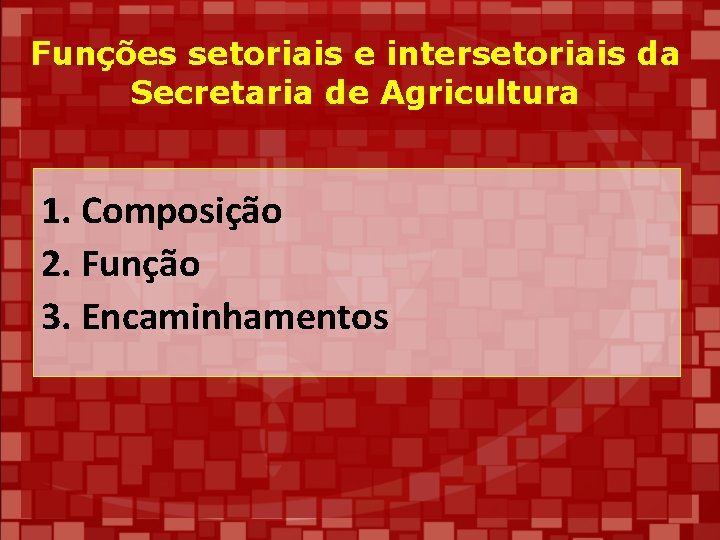 Funções setoriais e intersetoriais da Secretaria de Agricultura

1. Composição
2. Função
3. Encaminhamentos